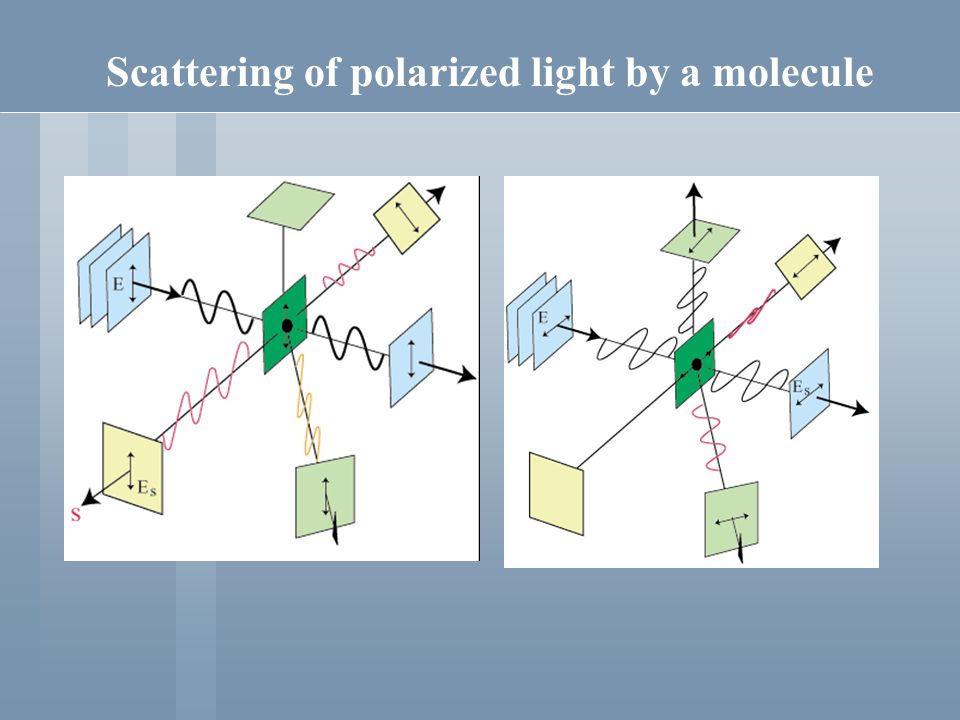 Scattering of polarized light by a molecule

E

$E_s$

s

E

$E_s$